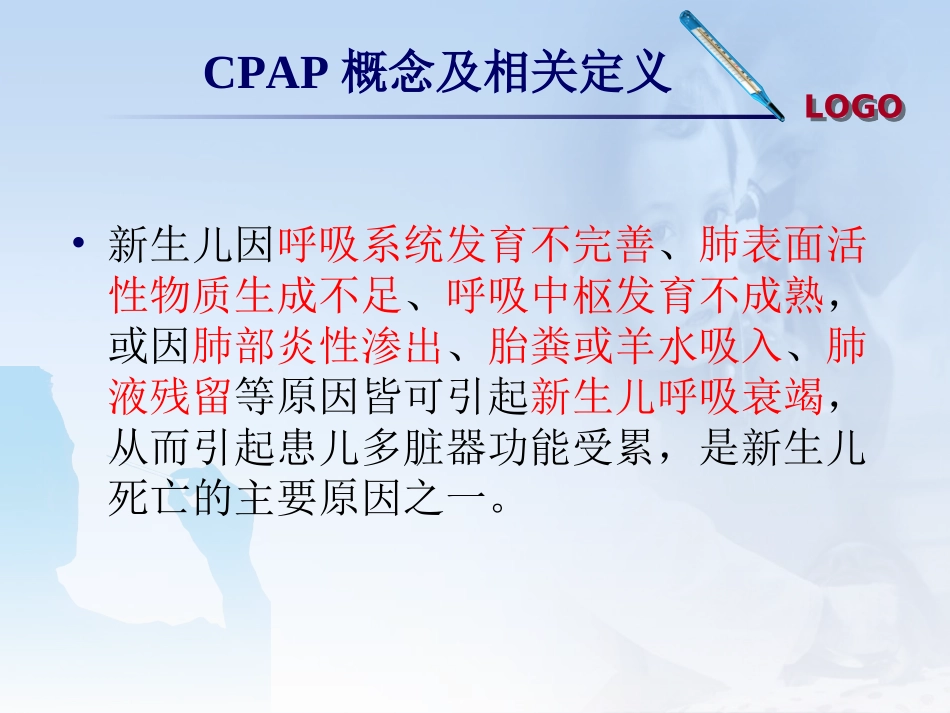 CPAP 概念及相关定义

LOGO

• 新生儿因呼吸系统发育不完善、肺表面活性物质生成不足、呼吸中枢发育不成熟，或因肺部炎性渗出、胎粪或羊水吸入、肺液残留等原因皆可引起新生儿呼吸衰竭，从而引起患儿多脏器功能受累，是新生儿死亡的主要原因之一。